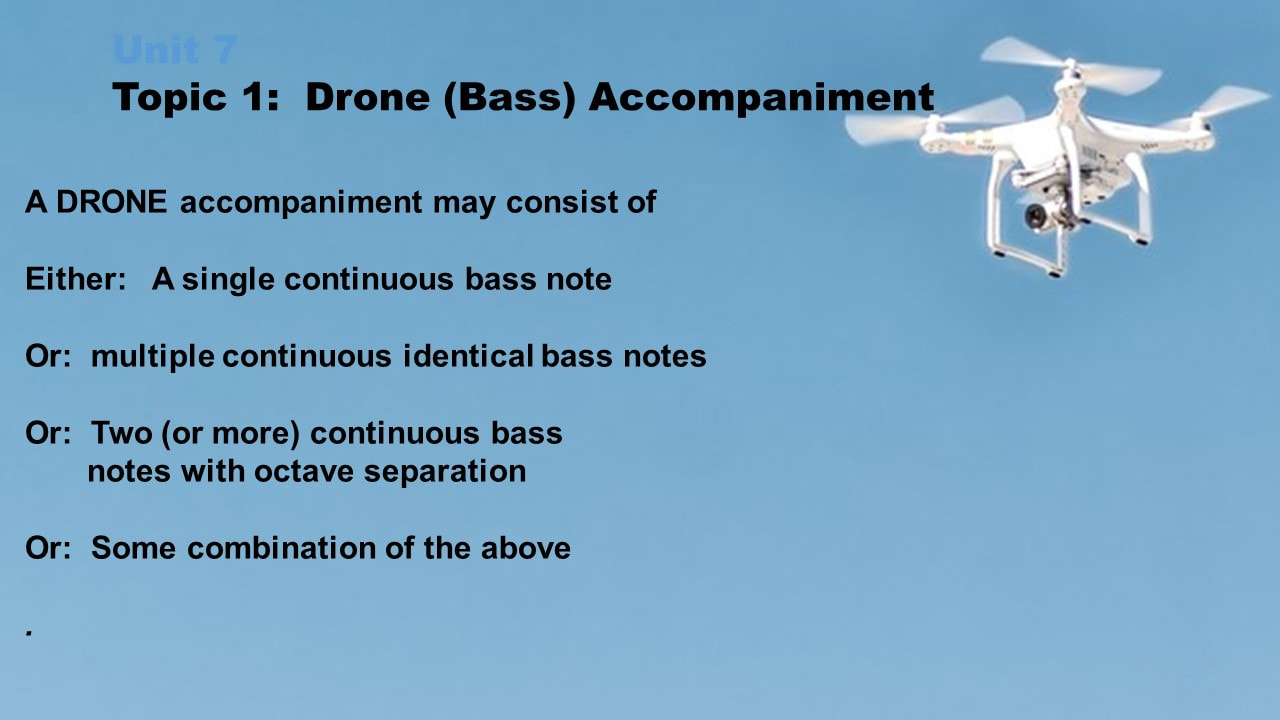 Unit 7
Topic 1: Drone (Bass) Accompaniment

A DRONE accompaniment may consist of

Either: A single continuous bass note

Or: multiple continuous identical bass notes

Or: Two (or more) continuous bass notes with octave separation

Or: Some combination of the above

.